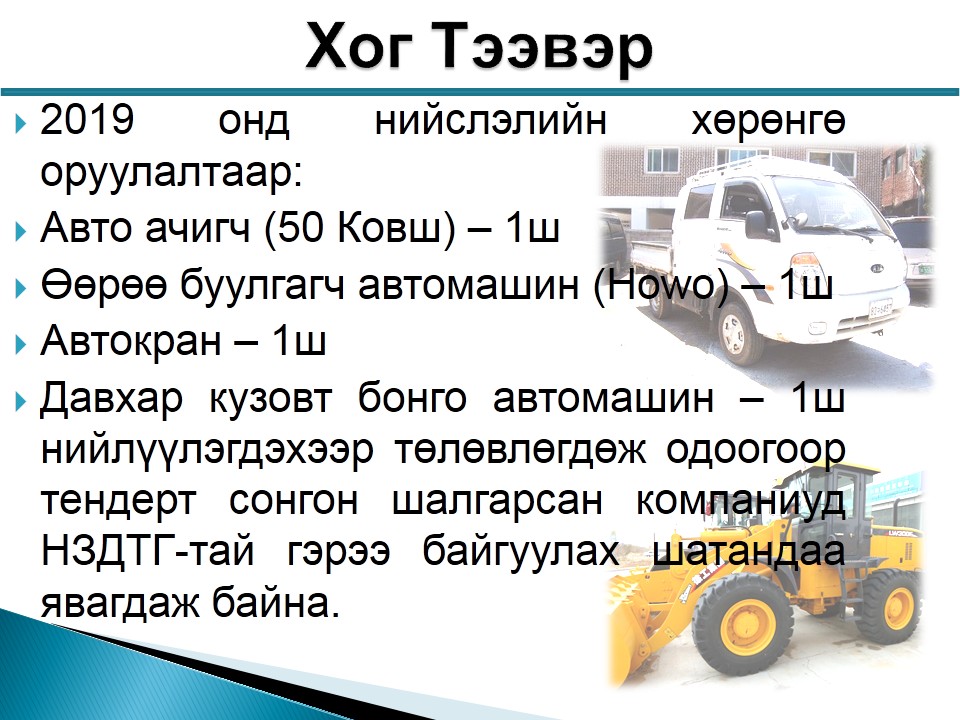 Хог Тээвэр

2019 онд нийслэлийн хөрөнгө оруулалтаар:

Авто ачигч (50 Ковш) – 1ш

Өөрөө буулгагч автомашин (Howo) – 1ш

Автокран – 1ш

Давхар кузовт бонго автомашин – 1ш нийлүүлэгдэхээр төлөвлөгдөж одоогоор тендерт сонгон шалгарсан компаниуд НЗДТГ-тай гэрээ байгуулах шатандаа явагдаж байна.